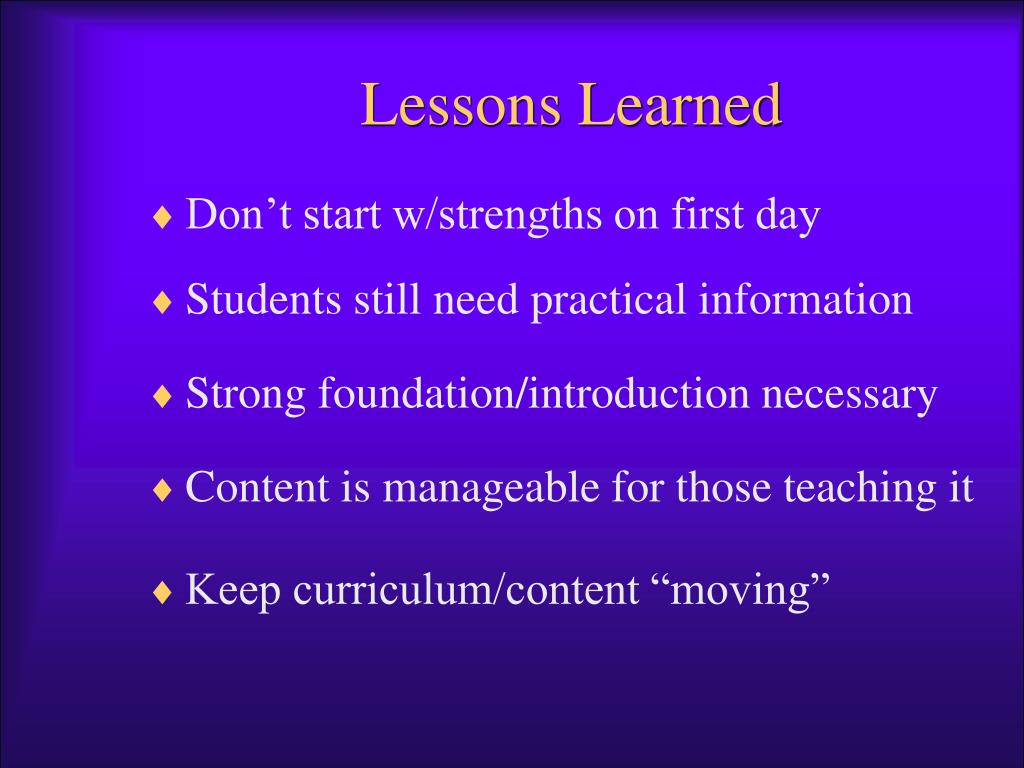 Lessons Learned

♦ Don’t start w/strengths on first day

♦ Students still need practical information

♦ Strong foundation/introduction necessary

♦ Content is manageable for those teaching it

♦ Keep curriculum/content “moving”